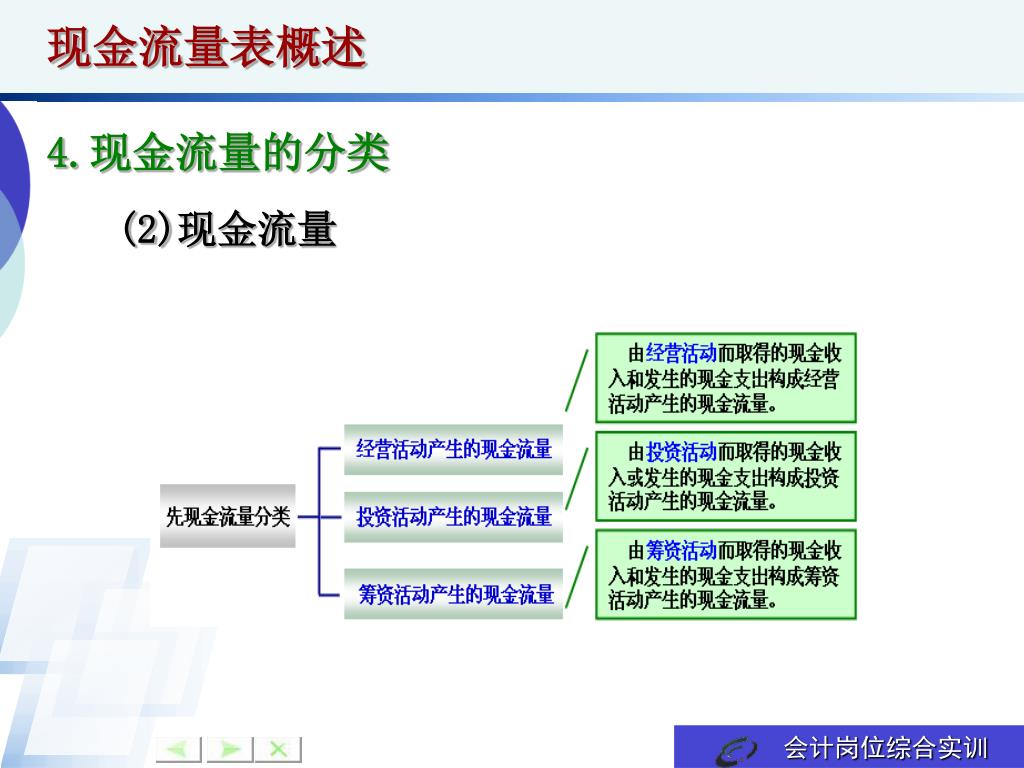 现金流量表概述

4. 现金流量的分类

(2)现金流量

先现金流量分类

经营活动产生的现金流量

投资活动产生的现金流量

筹资活动产生的现金流量

由经营活动而取得的现金收入和发生的现金支出构成经营活动产生的现金流量。

由投资活动而取得的现金收入或发生的现金支出构成投资活动产生的现金流量。

由筹资活动而取得的现金收入和发生的现金支出构成筹资活动产生的现金流量。

会计岗位综合实训